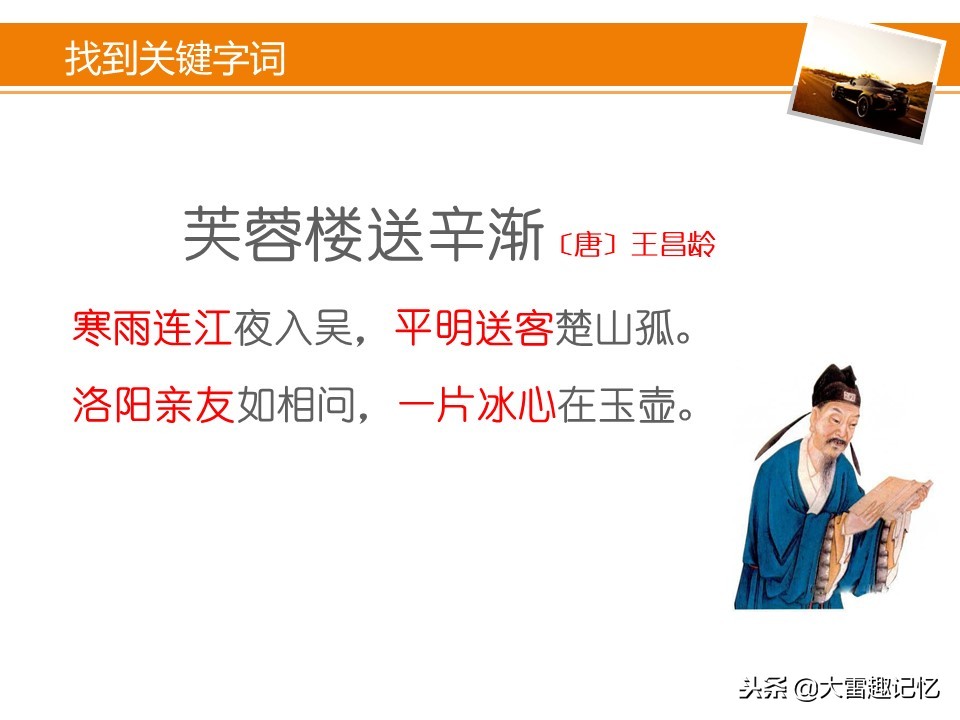 找到关键字词

芙蓉楼送辛渐〔唐〕王昌龄

寒雨连江夜入吴，平明送客楚山孤。
洛阳亲友如相问，一片冰心在玉壶。

头条 @大雷趣记忆